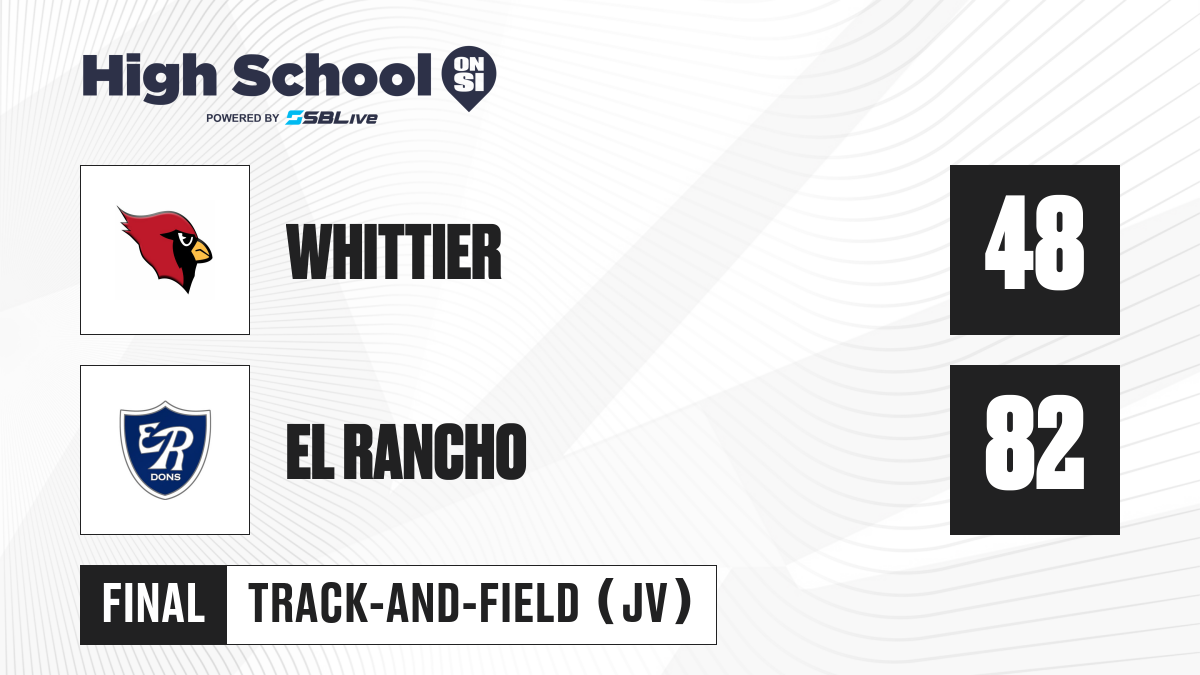 High School ON SI
POWERED BY SBLive

WHITTIER

48

ER
DONS

EL RANCHO

82

FINAL

TRACK-AND-FIELD (JV)